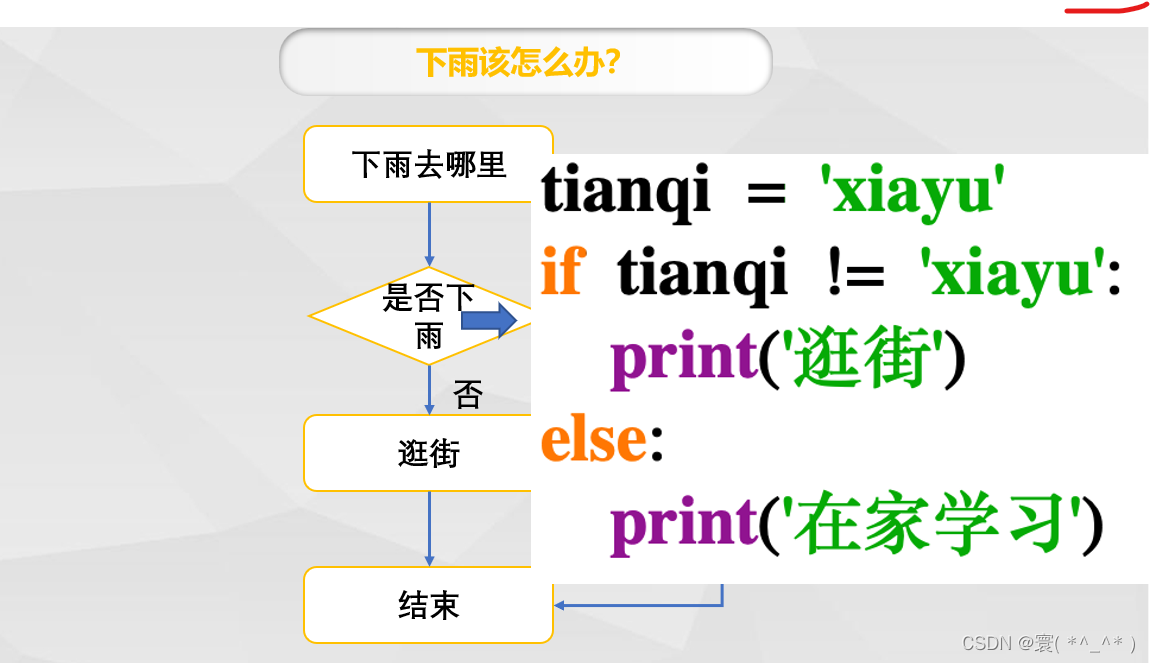 下雨该怎么办?

下雨去哪里

是否下雨

否

逛街

结束

tianqi = 'xiayu'
if tianqi != 'xiayu':
    print('逛街')
else:
    print('在家学习')

CSDN @寰( *^_^* )